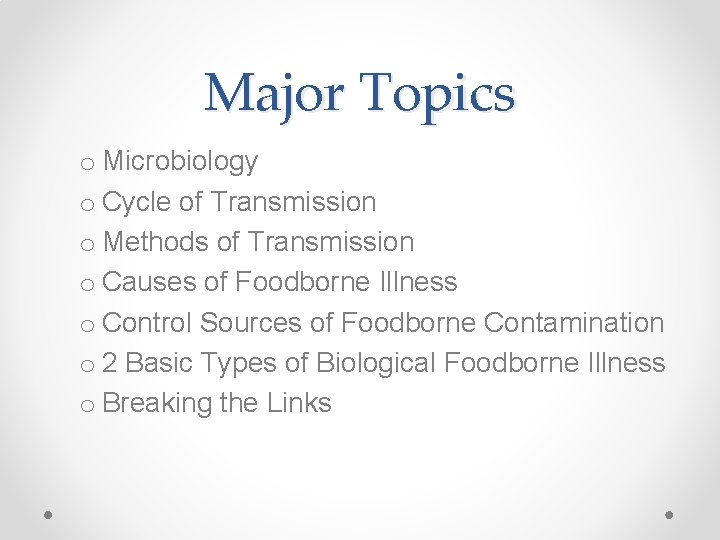 Major Topics

o Microbiology
o Cycle of Transmission
o Methods of Transmission
o Causes of Foodborne Illness
o Control Sources of Foodborne Contamination
o 2 Basic Types of Biological Foodborne Illness
o Breaking the Links